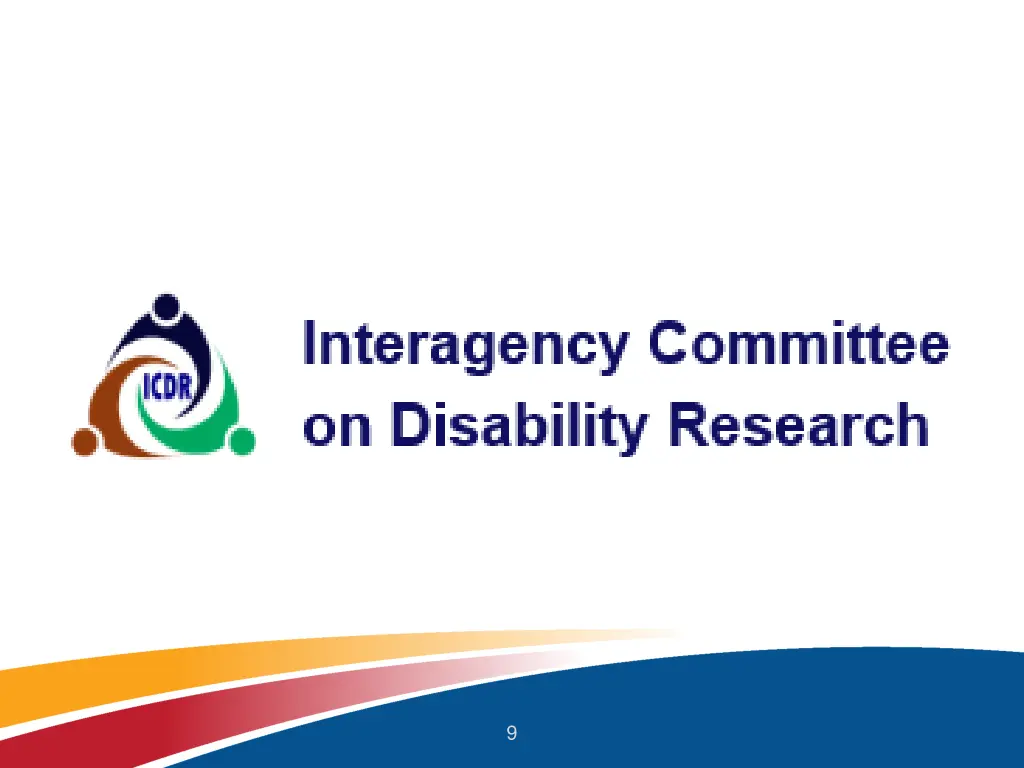 ICDR

Interagency Committee on Disability Research

9